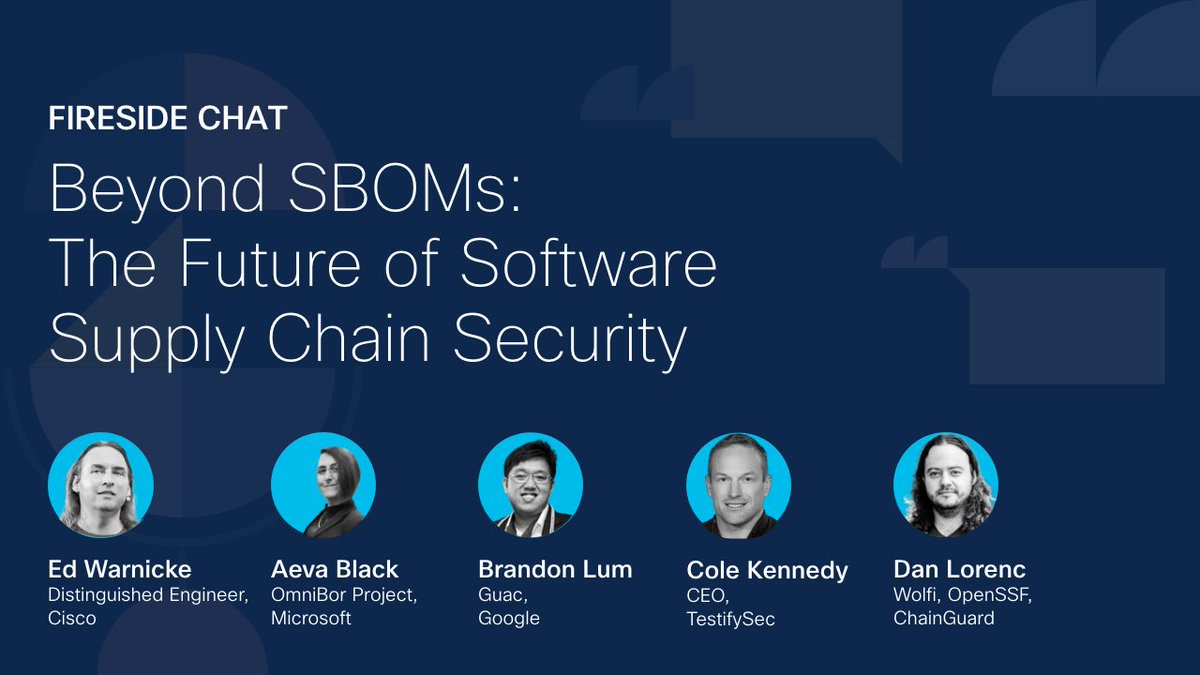 FIRESIDE CHAT

Beyond SBOMs: The Future of Software Supply Chain Security

Ed Warnicke
Distinguished Engineer, Cisco

Aeva Black
OmniBor Project, Microsoft

Brandon Lum
Guac, Google

Cole Kennedy
CEO, TestifySec

Dan Lorenc
Wolfi, OpenSSF, ChainGuard